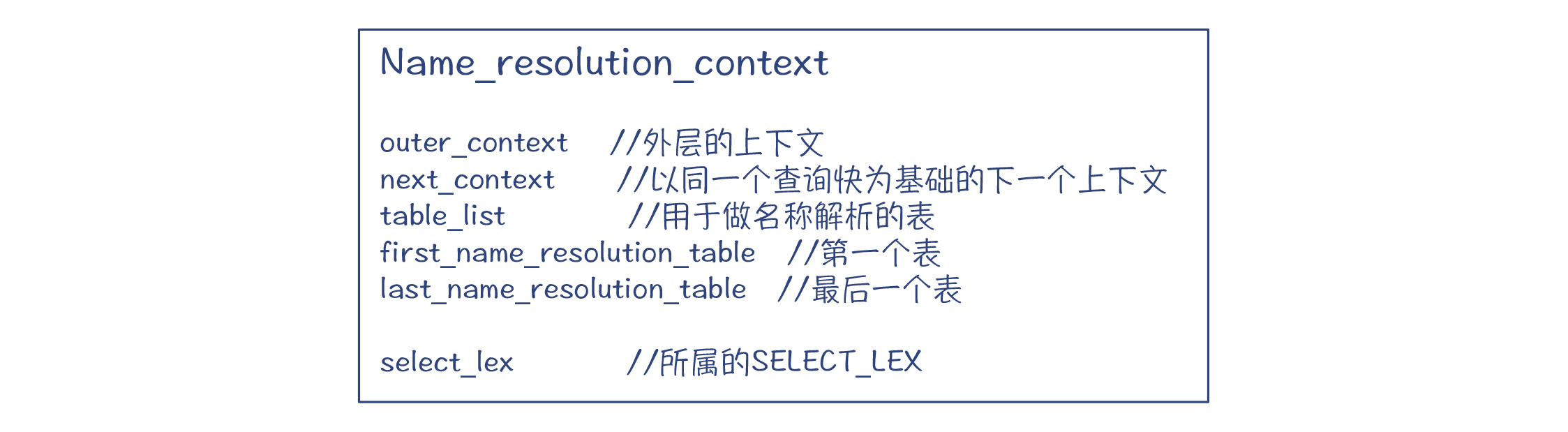 Name_resolution_context

outer_context //外层的上下文
next_context //以同一个查询快为基础的下一个上下文
table_list //用于做名称解析的表
first_name_resolution_table //第一个表
last_name_resolution_table //最后一个表

select_lex //所属的SELECT_LEX